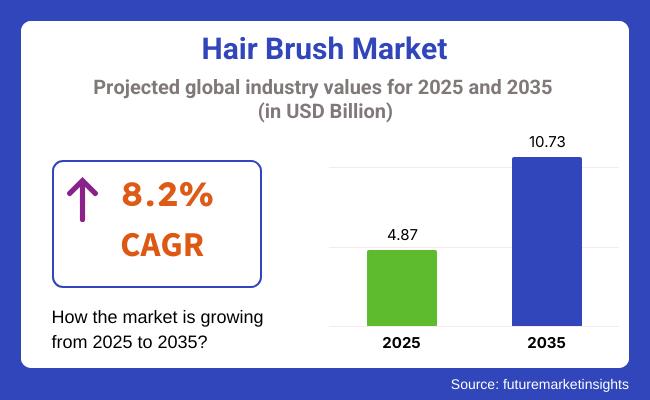 Hair Brush Market

Projected global industry values for 2025 and 2035 (in USD Billion)

8.2%
CAGR

How the market is growing from 2025 to 2035?

4.87
10.73
2025
2035

Source: futuremarketinsights